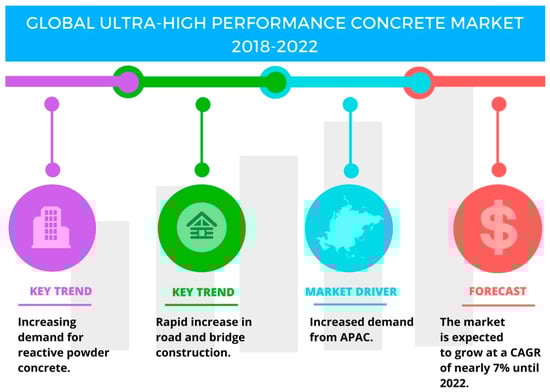 GLOBAL ULTRA-HIGH PERFORMANCE CONCRETE MARKET 2018-2022

KEY TREND

Increasing demand for reactive powder concrete.

KEY TREND

Rapid increase in road and bridge construction.

MARKET DRIVER

Increased demand from APAC.

FORECAST

The market is expected to grow at a CAGR of nearly 7% until 2022.